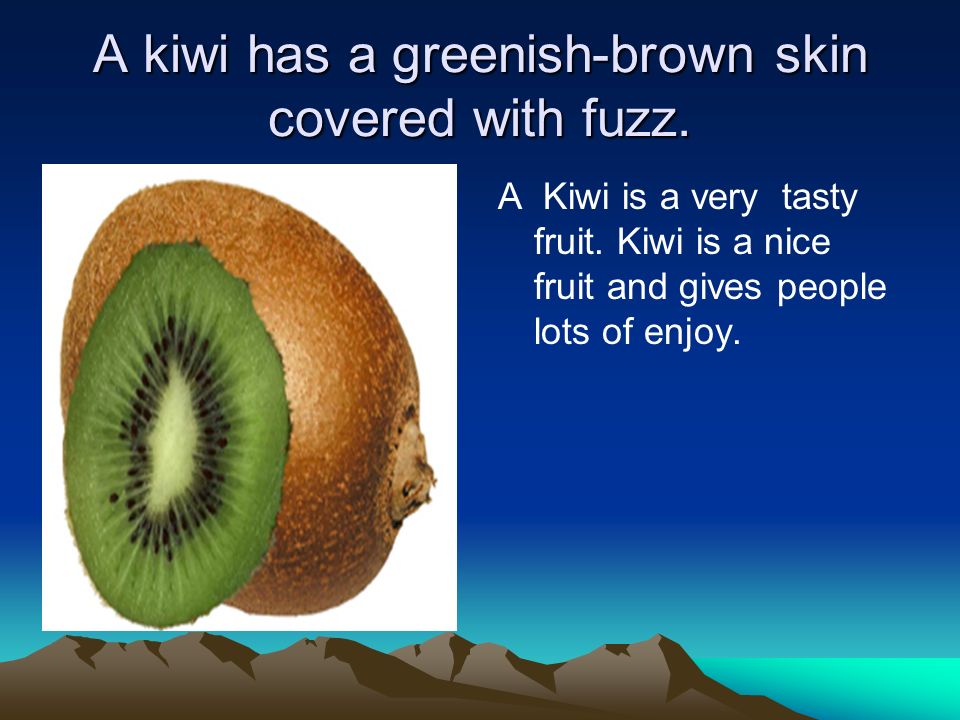 A kiwi has a greenish-brown skin covered with fuzz.

A Kiwi is a very tasty fruit. Kiwi is a nice fruit and gives people lots of enjoy.